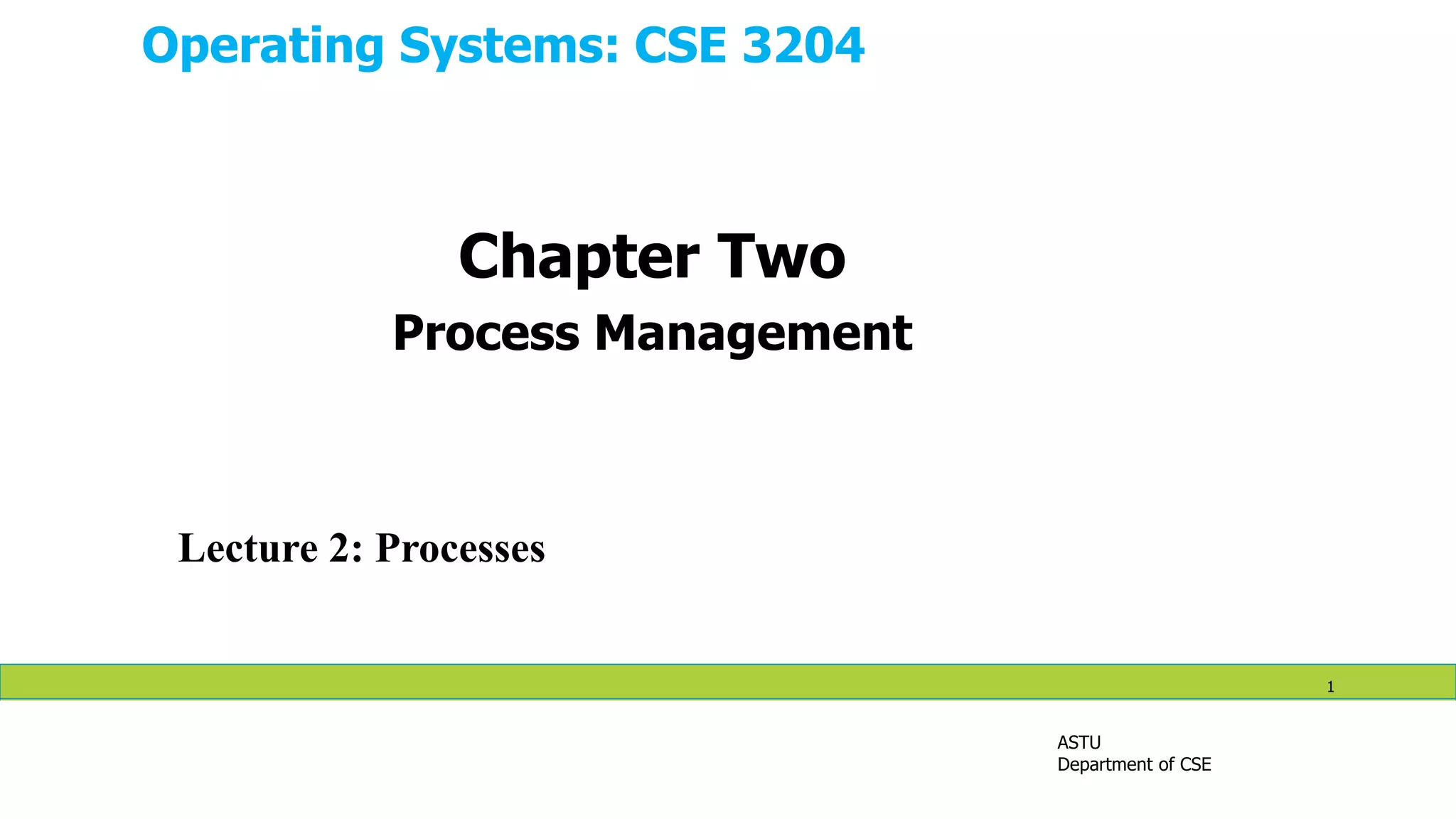 Operating Systems: CSE 3204

Chapter Two
Process Management

Lecture 2: Processes

1

ASTU
Department of CSE